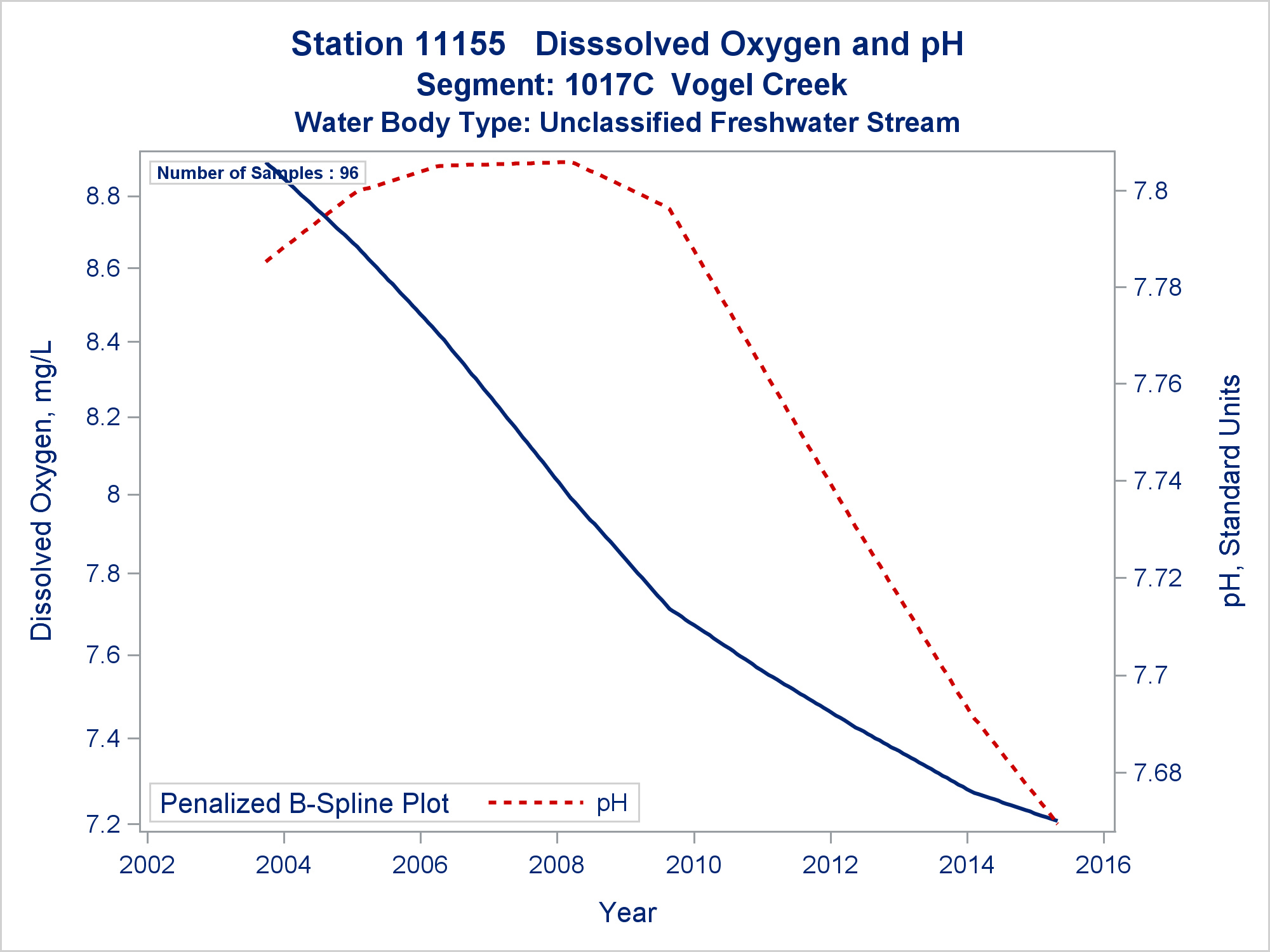 Station 11155 Disssolved Oxygen and pH
Segment: 1017C Vogel Creek
Water Body Type: Unclassified Freshwater Stream

Number of Samples : 96

Dissolved Oxygen, mg/L

8.8
8.6
8.4
8.2
8
7.8
7.6
7.4
7.2

pH, Standard Units

7.8
7.78
7.76
7.74
7.72
7.7
7.68

Penalized B-Spline Plot pH

2002 2004 2006 2008 2010 2012 2014 2016

Year